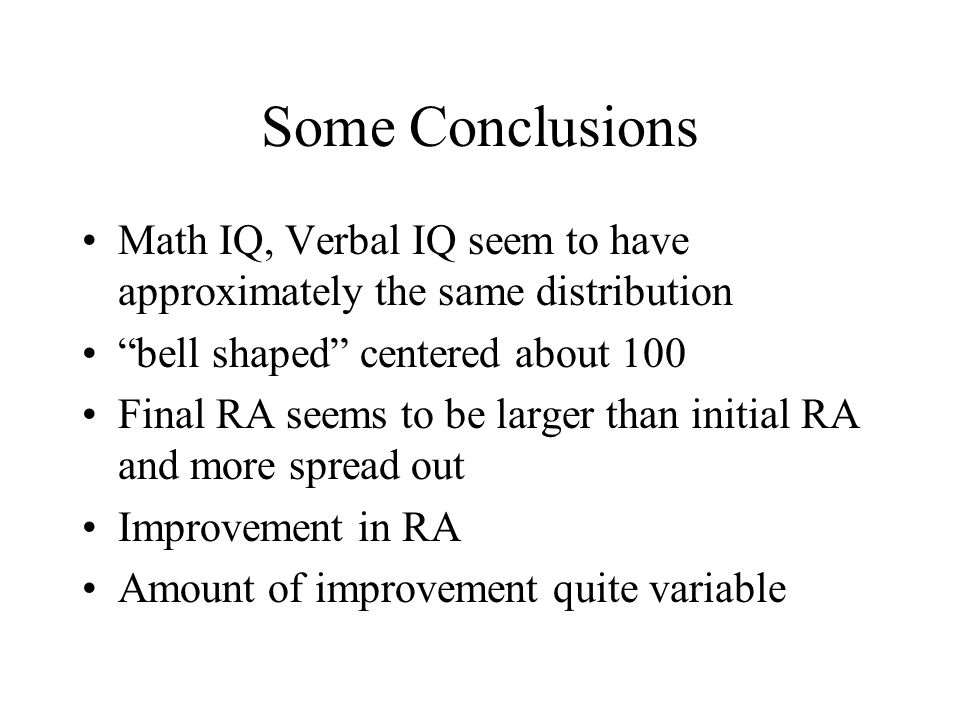 Some Conclusions

• Math IQ, Verbal IQ seem to have approximately the same distribution
• “bell shaped” centered about 100
• Final RA seems to be larger than initial RA and more spread out
• Improvement in RA
• Amount of improvement quite variable